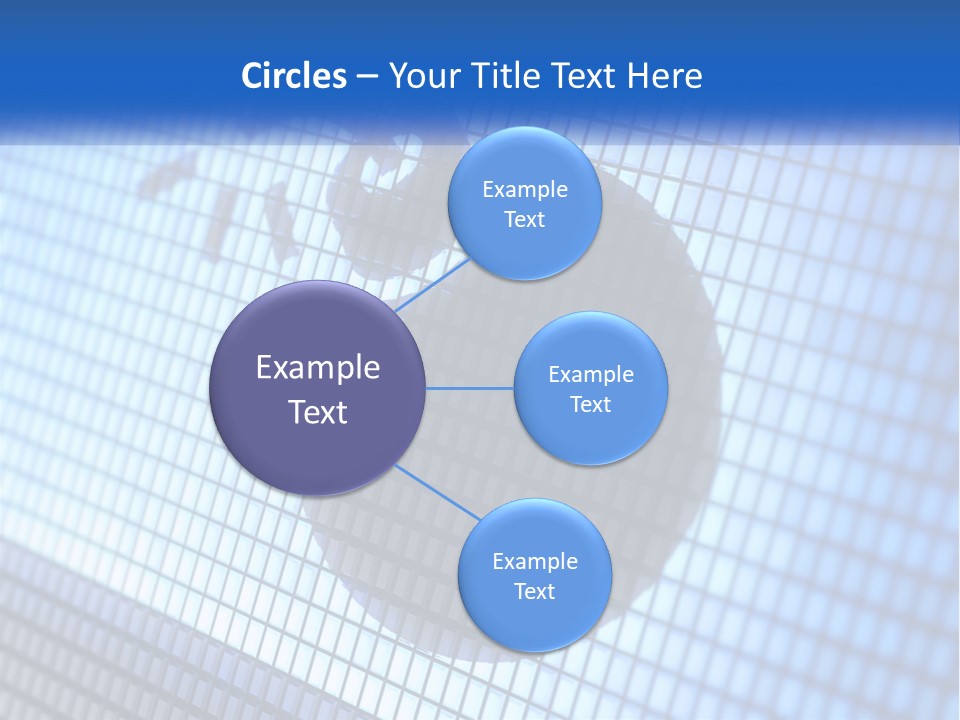 Circles – Your Title Text Here

Example Text

Example Text

Example Text

Example Text